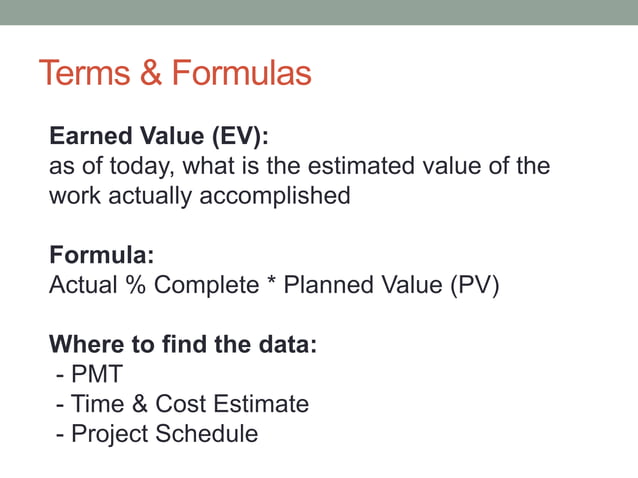 Terms & Formulas

Earned Value (EV):
as of today, what is the estimated value of the work actually accomplished

Formula:
Actual % Complete * Planned Value (PV)

Where to find the data:
- PMT
- Time & Cost Estimate
- Project Schedule